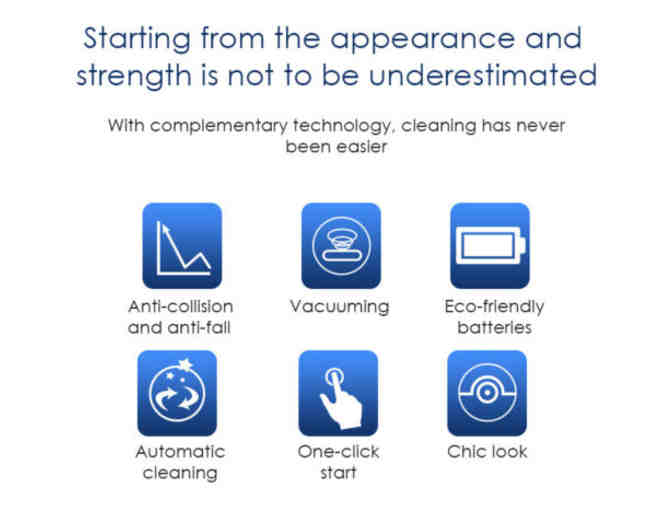 Starting from the appearance and strength is not to be underestimated

With complementary technology, cleaning has never been easier

Anti-collision and anti-fall

Vacuuming

Eco-friendly batteries

Automatic cleaning

One-click start

Chic look